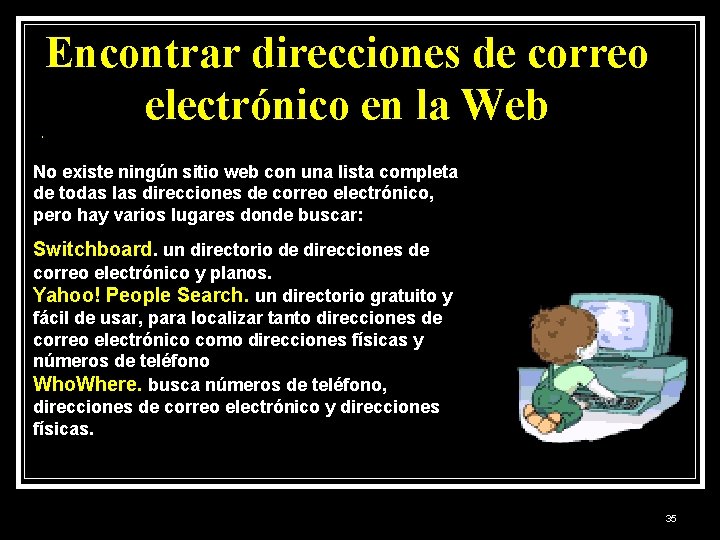 Encontrar direcciones de correo electrónico en la Web

No existe ningún sitio web con una lista completa de todas las direcciones de correo electrónico, pero hay varios lugares donde buscar:

Switchboard. un directorio de direcciones de correo electrónico y planos.
Yahoo! People Search. un directorio gratuito y fácil de usar, para localizar tanto direcciones de correo electrónico como direcciones físicas y números de teléfono
WhoWhere. busca números de teléfono, direcciones de correo electrónico y direcciones físicas.

35